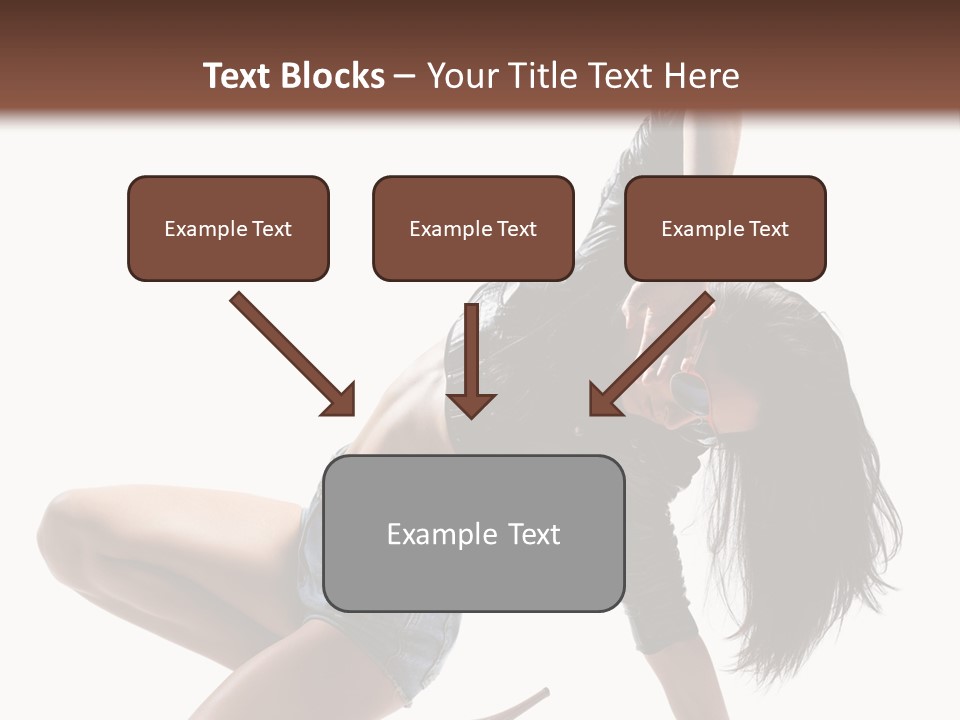 Text Blocks – Your Title Text Here

Example Text

Example Text

Example Text

Example Text